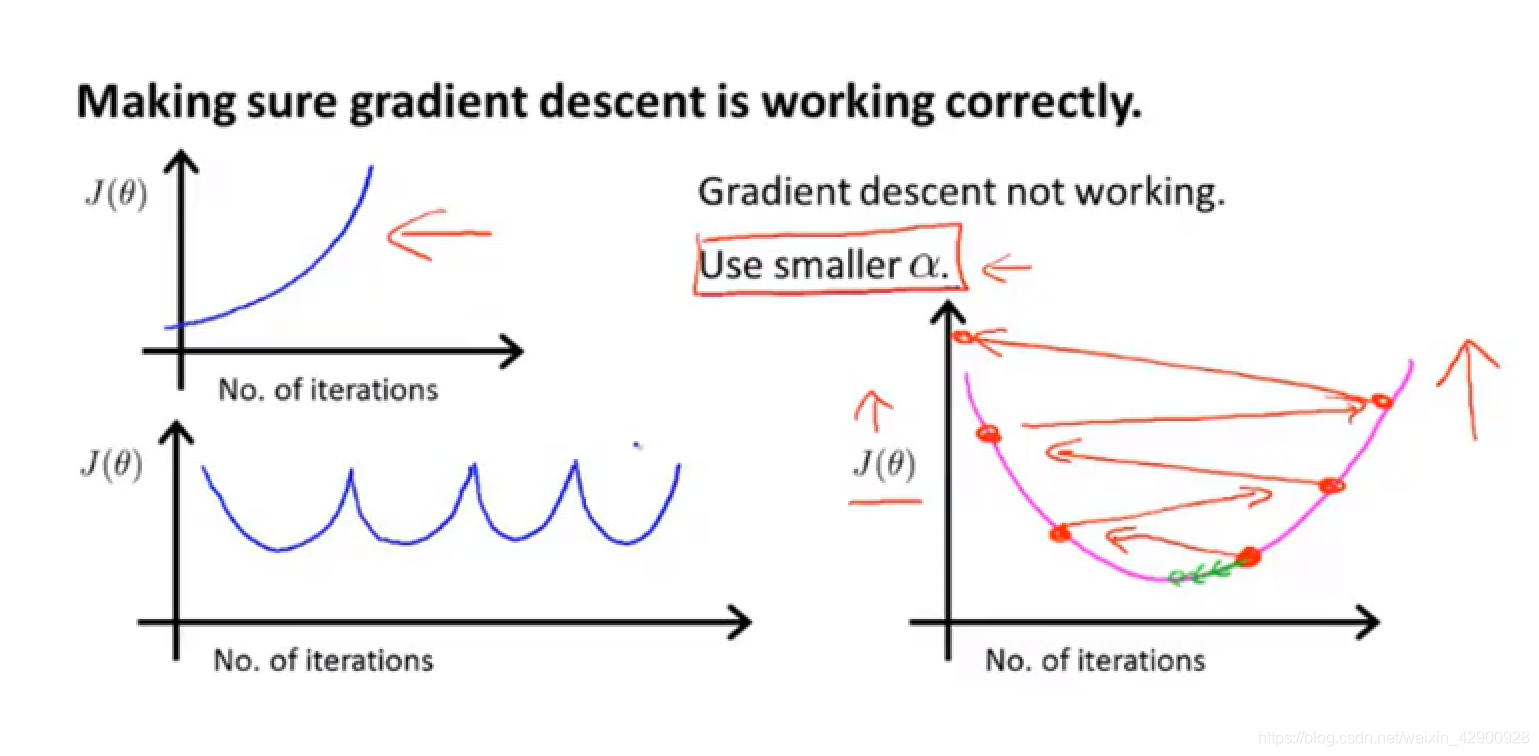 Making sure gradient descent is working correctly.

$J(\theta)$

No. of iterations

$J(\theta)$

No. of iterations

Gradient descent not working.

Use smaller $\alpha$.

$J(\theta)$

No. of iterations

https://blog.csdn.net/weixin_42900928